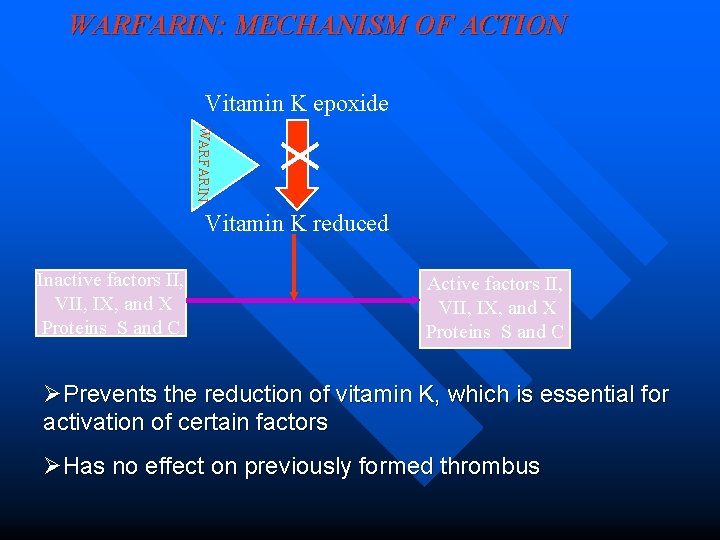 WARFARIN: MECHANISM OF ACTION

Vitamin K epoxide

WARFARIN

Vitamin K reduced

Inactive factors II, VII, IX, and X Proteins S and C

Active factors II, VII, IX, and X Proteins S and C

➢Prevents the reduction of vitamin K, which is essential for activation of certain factors

➢Has no effect on previously formed thrombus